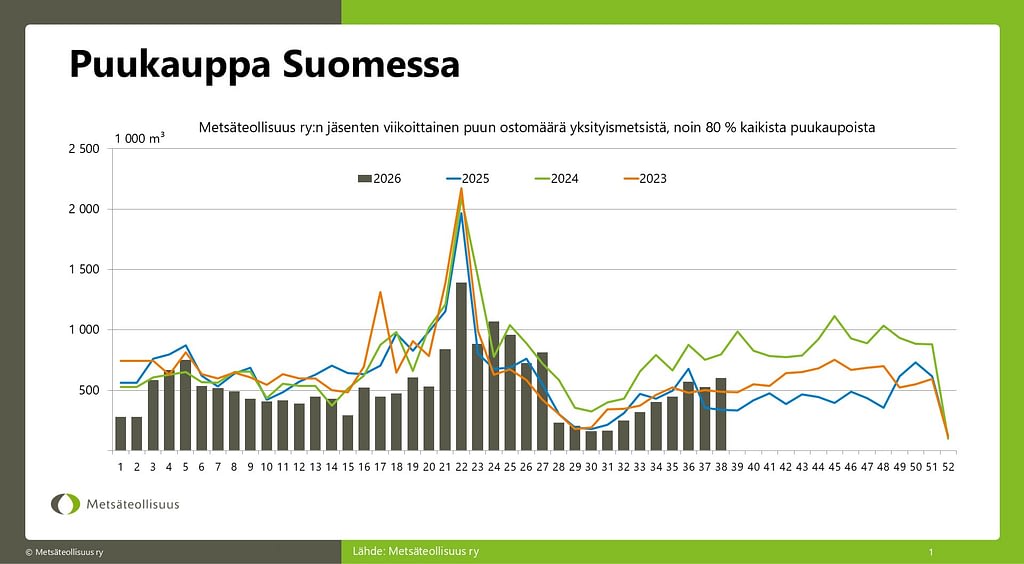 Puukauppa Suomessa

Metsäteollisuus ry:n jäsenten viikoittainen puun ostomäärä yksityismetsistä, noin 80 % kaikista puukaupoista

1 000 m³

2 500
2 000
1 500
1 000
500

2026 2025 2024 2023

1 2 3 4 5 6 7 8 9 10 11 12 13 14 15 16 17 18 19 20 21 22 23 24 25 26 27 28 29 30 31 32 33 34 35 36 37 38 39 40 41 42 43 44 45 46 47 48 49 50 51 52

Metsäteollisuus

© Metsäteollisuus ry

Lähde: Metsäteollisuus ry

1